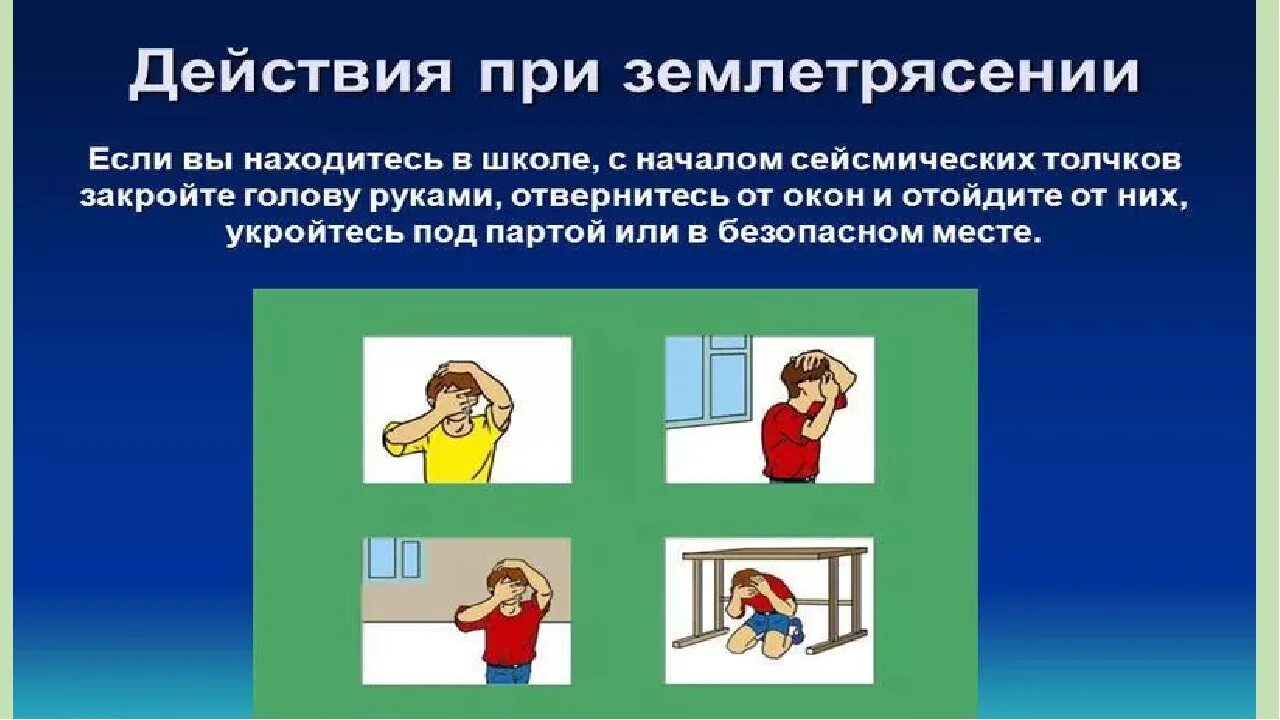 Действия при землетрясении

Если вы находитесь в школе, с началом сейсмических толчков закройте голову руками, отвернитесь от окон и отойдите от них, укройтесь под партой или в безопасном месте.